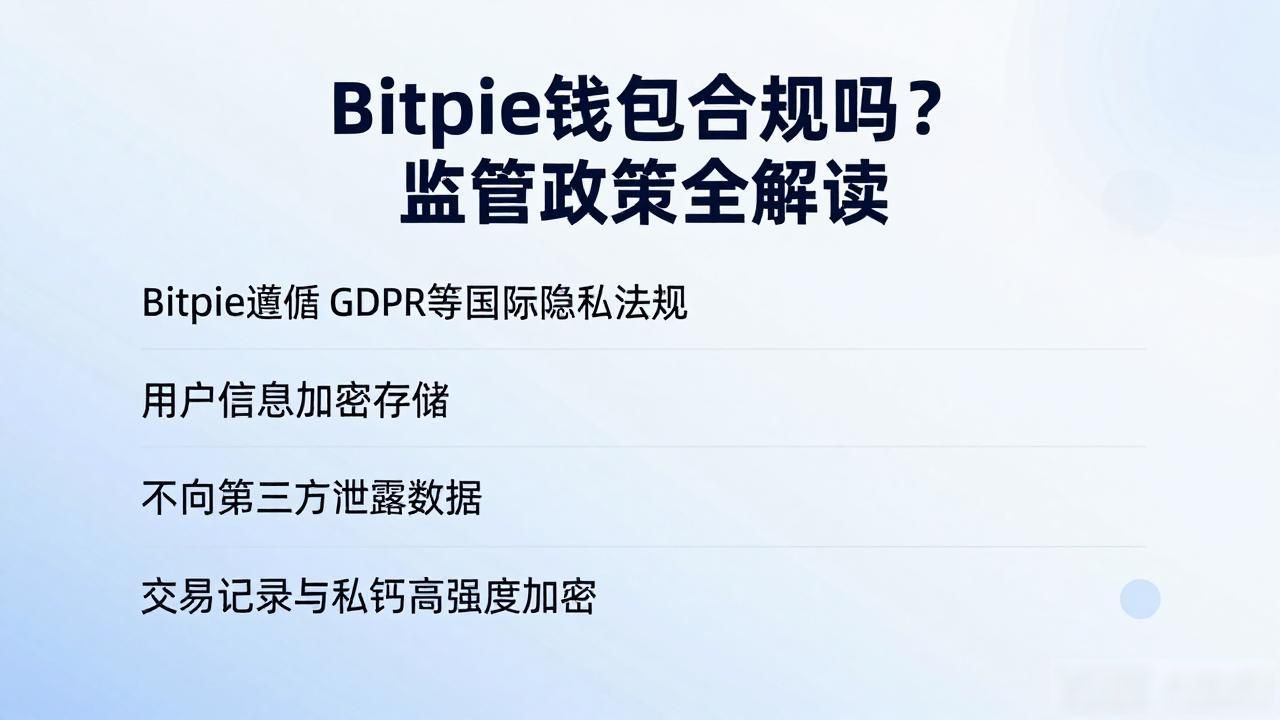 Bitpie钱包合规吗？
监管政策全解读

Bitpie遵循 GDPR等国际隐私法规

用户信息加密存储

不向第三方泄露数据

交易记录与私钙高强度加密